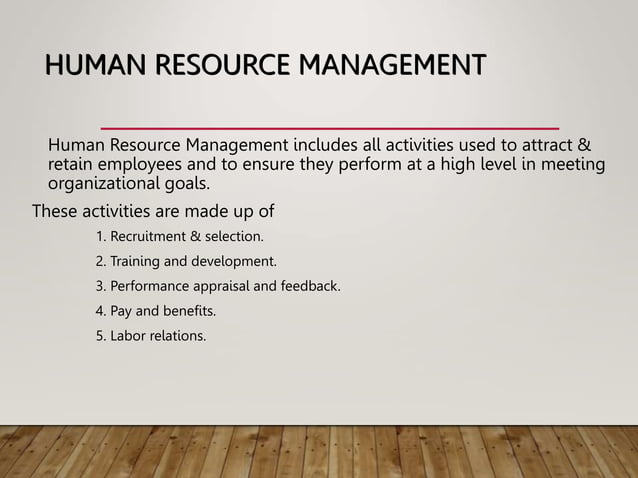 HUMAN RESOURCE MANAGEMENT

Human Resource Management includes all activities used to attract & retain employees and to ensure they perform at a high level in meeting organizational goals.

These activities are made up of

1. Recruitment & selection.
2. Training and development.
3. Performance appraisal and feedback.
4. Pay and benefits.
5. Labor relations.